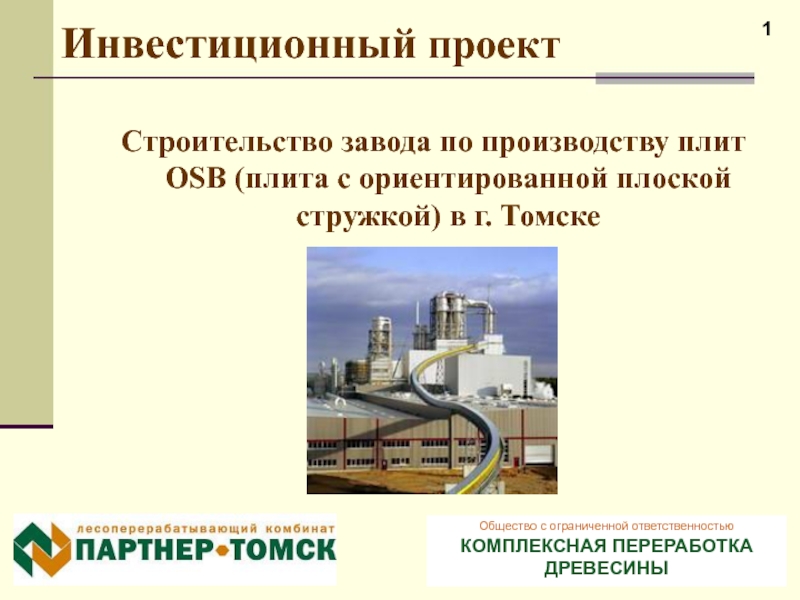 Инвестиционный проект

1

Строительство завода по производству плит OSB (плита с ориентированной плоской стружкой) в г. Томске

лесоперерабатывающий комбинат
ПАРТНЕР•ТОМСК

Общество с ограниченной ответственностью
КОМПЛЕКСНАЯ ПЕРЕРАБОТКА ДРЕВЕСИНЫ